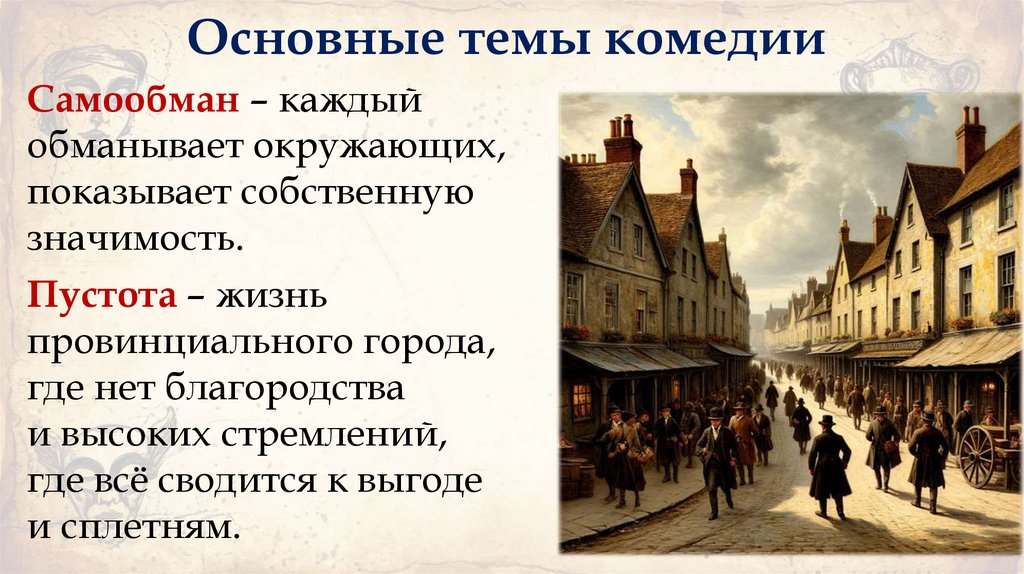 Основные темы комедии

Самообман – каждый обманывает окружающих, показывает собственную значимость.

Пустота – жизнь провинциального города, где нет благородства и высоких стремлений, где всё сводится к выгоде и сплетням.